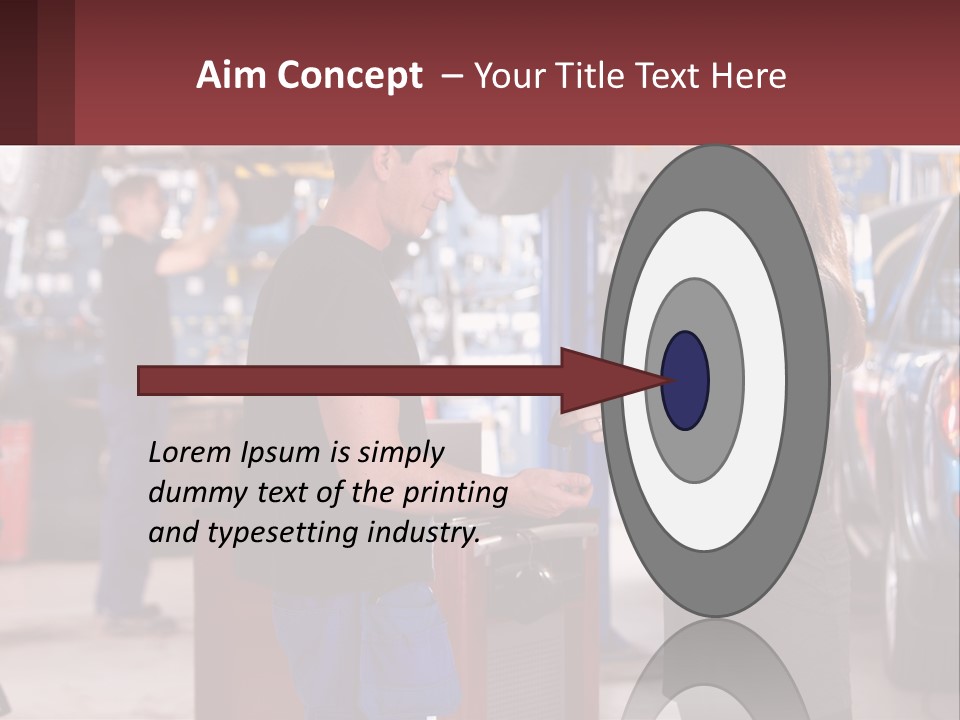 Aim Concept – Your Title Text Here

Lorem Ipsum is simply dummy text of the printing and typesetting industry.